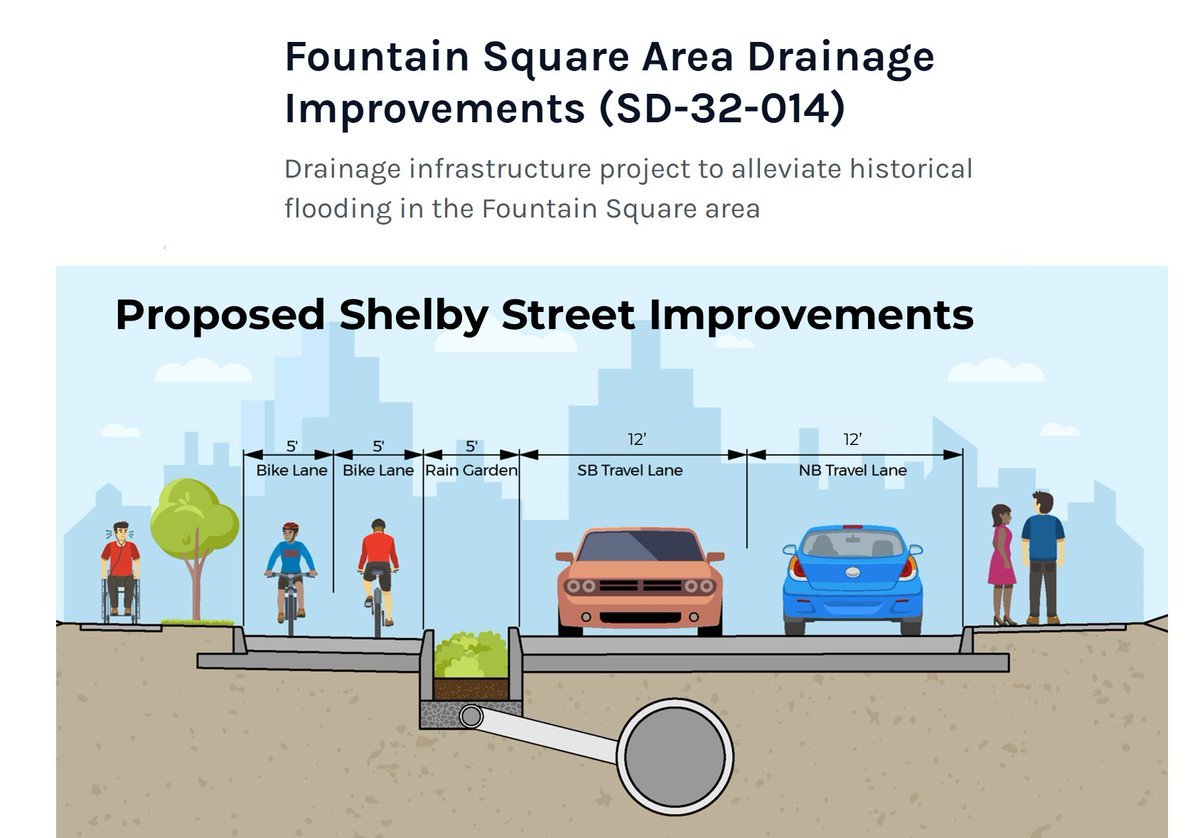 Fountain Square Area Drainage Improvements (SD-32-014)

Drainage infrastructure project to alleviate historical flooding in the Fountain Square area

Proposed Shelby Street Improvements

5'
Bike Lane

5'
Bike Lane

5'
Rain Garden

12'
SB Travel Lane

12'
NB Travel Lane